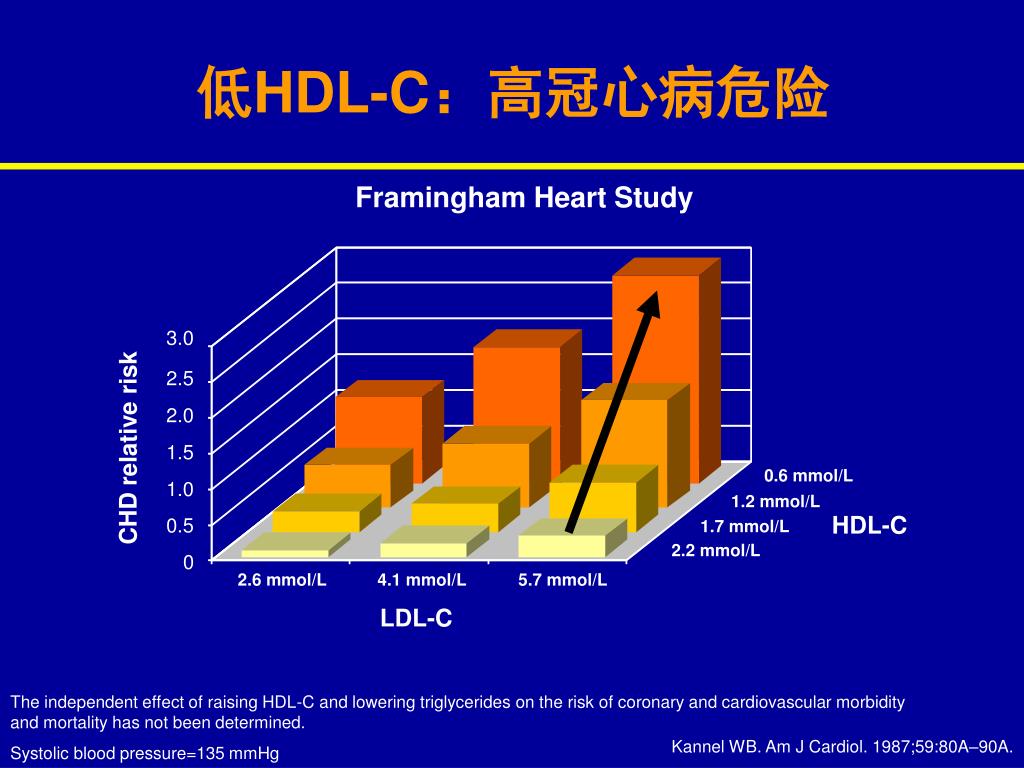 低HDL-C：高冠心病危险

Framingham Heart Study

CHD relative risk

3.0
2.5
2.0
1.5
1.0
0.5
0

2.6 mmol/L
4.1 mmol/L
5.7 mmol/L

LDL-C

0.6 mmol/L
1.2 mmol/L
1.7 mmol/L
2.2 mmol/L

HDL-C

The independent effect of raising HDL-C and lowering triglycerides on the risk of coronary and cardiovascular morbidity and mortality has not been determined.

Systolic blood pressure=135 mmHg

Kannel WB. Am J Cardiol. 1987;59:80A–90A.